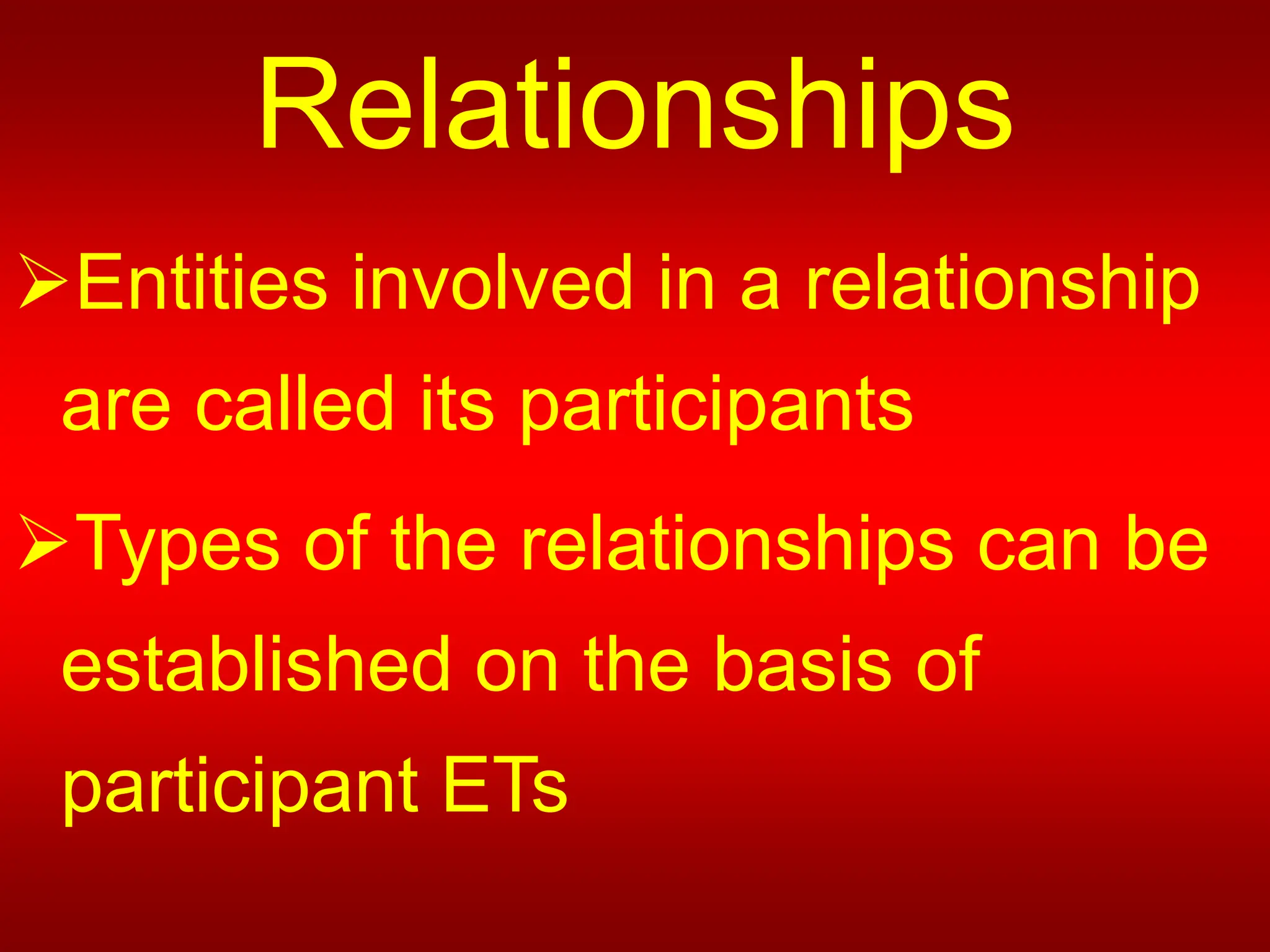 Relationships

➢Entities involved in a relationship are called its participants

➢Types of the relationships can be established on the basis of participant ETs